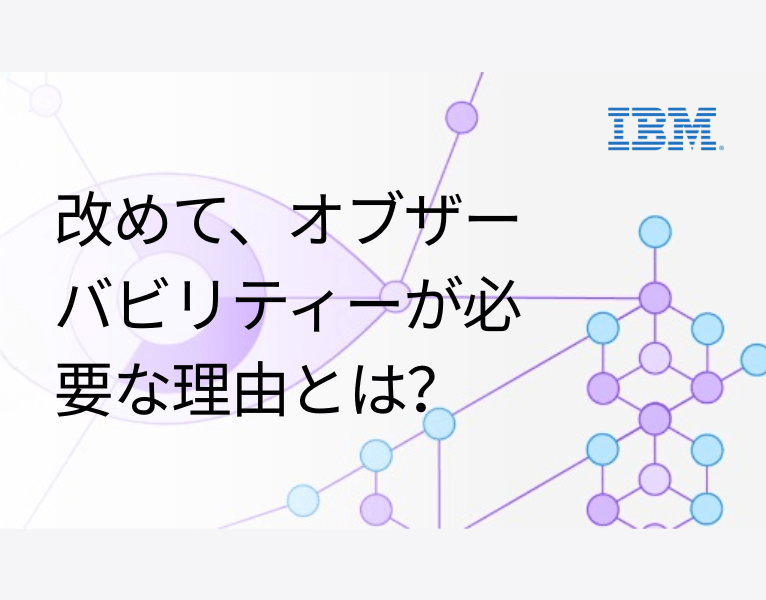 IBM

改めて、オブザーバビリティーが必要な理由とは?